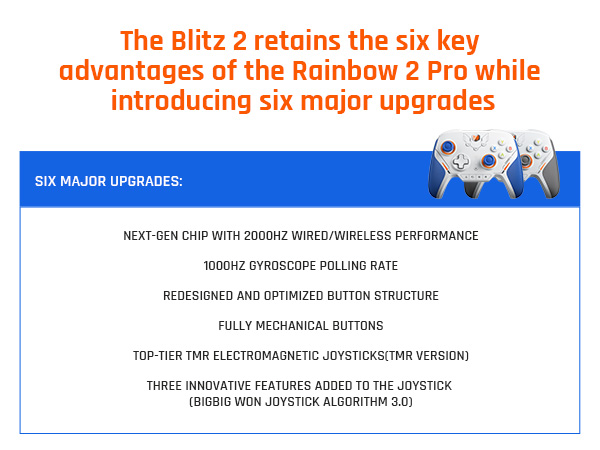 The Blitz 2 retains the six key advantages of the Rainbow 2 Pro while introducing six major upgrades

SIX MAJOR UPGRADES:

NEXT-GEN CHIP WITH 2000HZ WIRED/WIRELESS PERFORMANCE

1000HZ GYROSCOPE POLLING RATE

REDESIGNED AND OPTIMIZED BUTTON STRUCTURE

FULLY MECHANICAL BUTTONS

TOP-TIER TMR ELECTROMAGNETIC JOYSTICKS(TMR VERSION)

THREE INNOVATIVE FEATURES ADDED TO THE JOYSTICK
(BIGBIG WON JOYSTICK ALGORITHM 3.0)